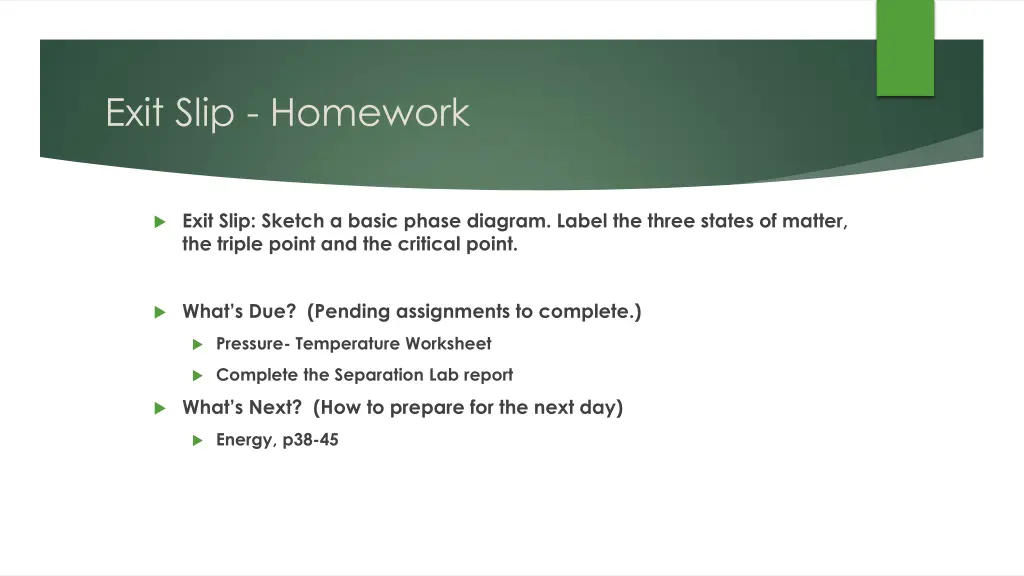 Exit Slip - Homework

Exit Slip: Sketch a basic phase diagram. Label the three states of matter, the triple point and the critical point.

What's Due? (Pending assignments to complete.)

Pressure- Temperature Worksheet

Complete the Separation Lab report

What's Next? (How to prepare for the next day)

Energy, p38-45